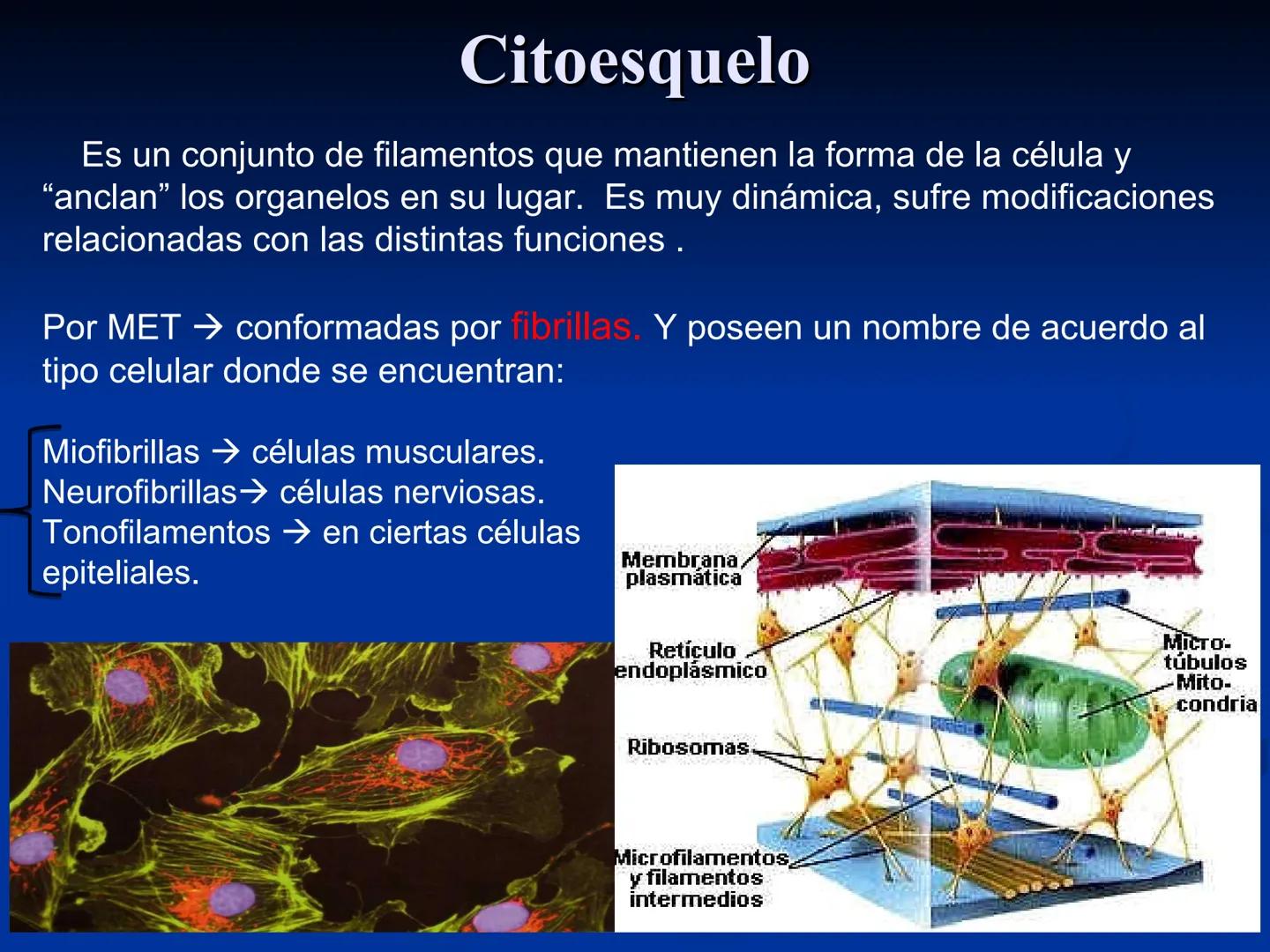 Citoesquelo

Es un conjunto de filamentos que mantienen la forma de la célula y “anclan” los organelos en su lugar. Es muy dinámica, sufre modificaciones relacionadas con las distintas funciones .

Por MET → conformadas por fibrillas. Y poseen un nombre de acuerdo al tipo celular donde se encuentran:

Miofibrillas → células musculares.
Neurofibrillas→ células nerviosas.
Tonofilamentos → en ciertas células epiteliales.

Membrana plasmática

Retículo endoplásmico

Ribosomas

Microfilamentos y filamentos intermedios

Micro-túbulos

Mito-condria